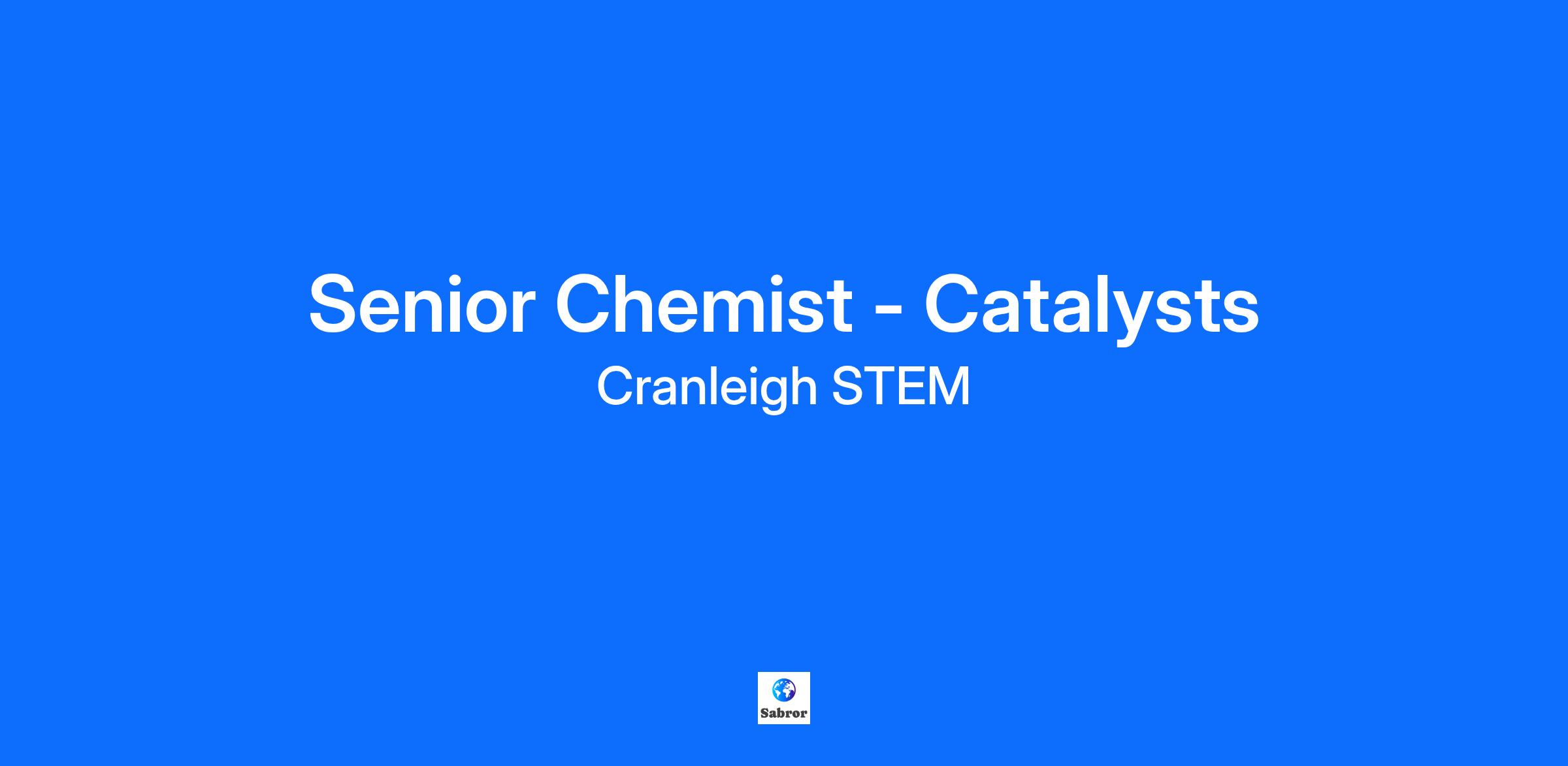 Senior Chemist - Catalysts

Cranleigh STEM

Sabror